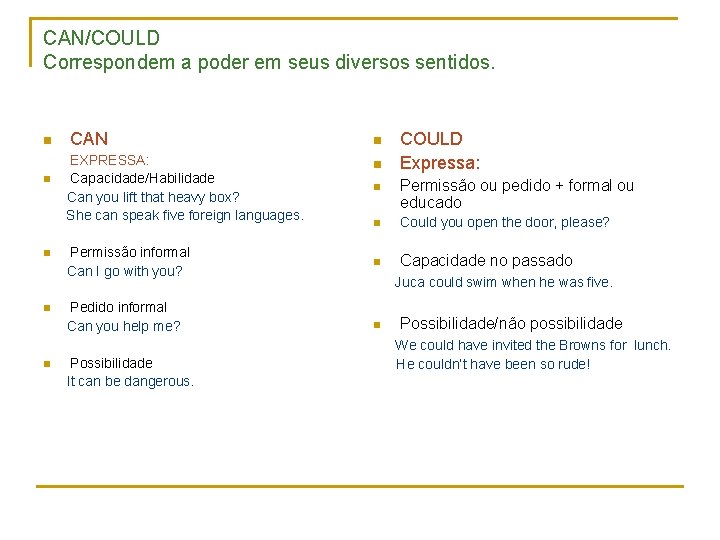 CAN/COULD
Correspondem a poder em seus diversos sentidos.

CAN
EXPRESSA:
Capacidade/Habilidade
Can you lift that heavy box?
She can speak five foreign languages.

Permissão informal
Can I go with you?

Pedido informal
Can you help me?

Possibilidade
It can be dangerous.

COULD
Expressa:
Permissão ou pedido + formal ou educado
Could you open the door, please?

Capacidade no passado
Juca could swim when he was five.

Possibilidade/não possibilidade
We could have invited the Browns for lunch.
He couldn't have been so rude!